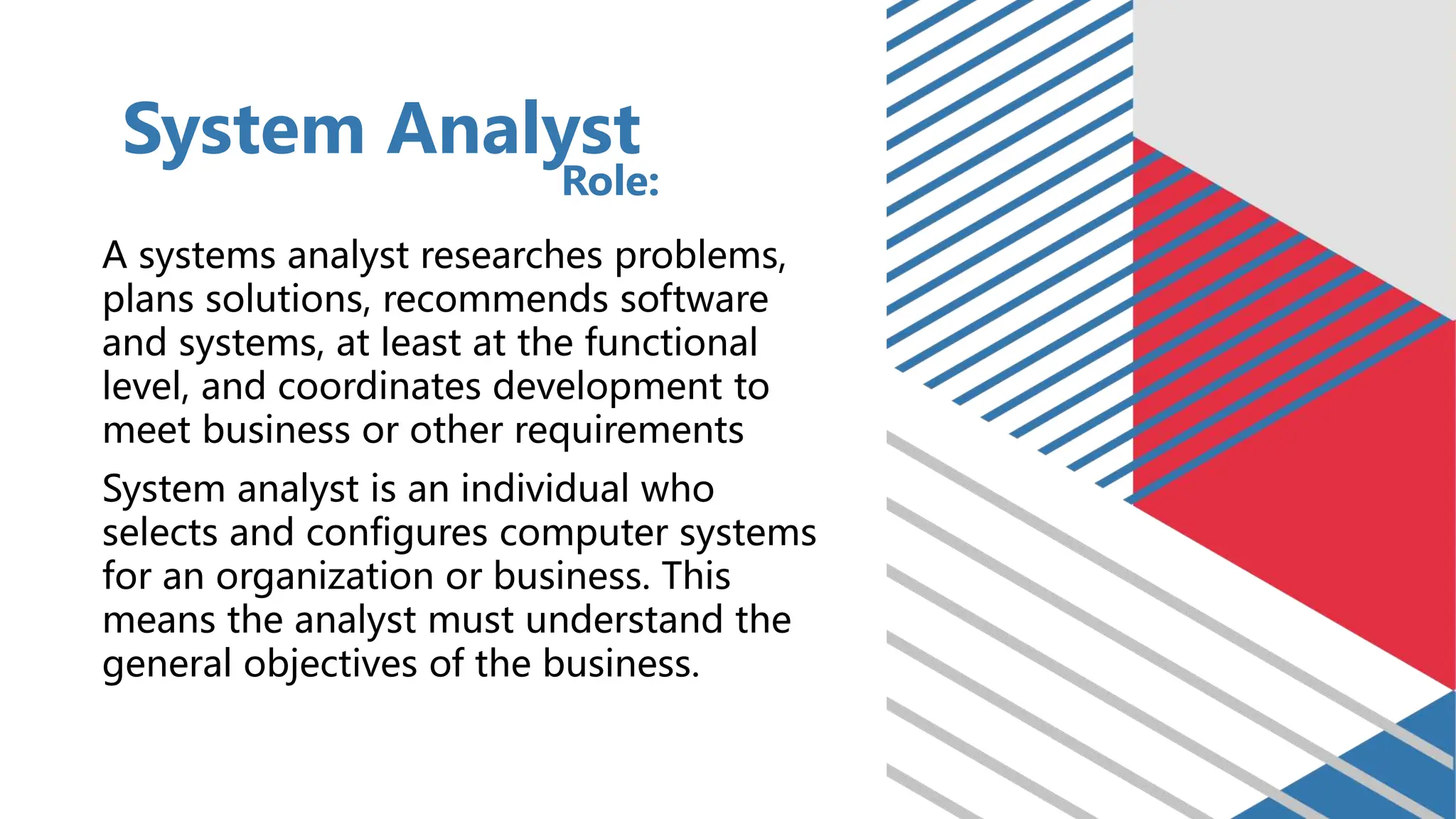 System Analyst Role:

A systems analyst researches problems, plans solutions, recommends software and systems, at least at the functional level, and coordinates development to meet business or other requirements

System analyst is an individual who selects and configures computer systems for an organization or business. This means the analyst must understand the general objectives of the business.